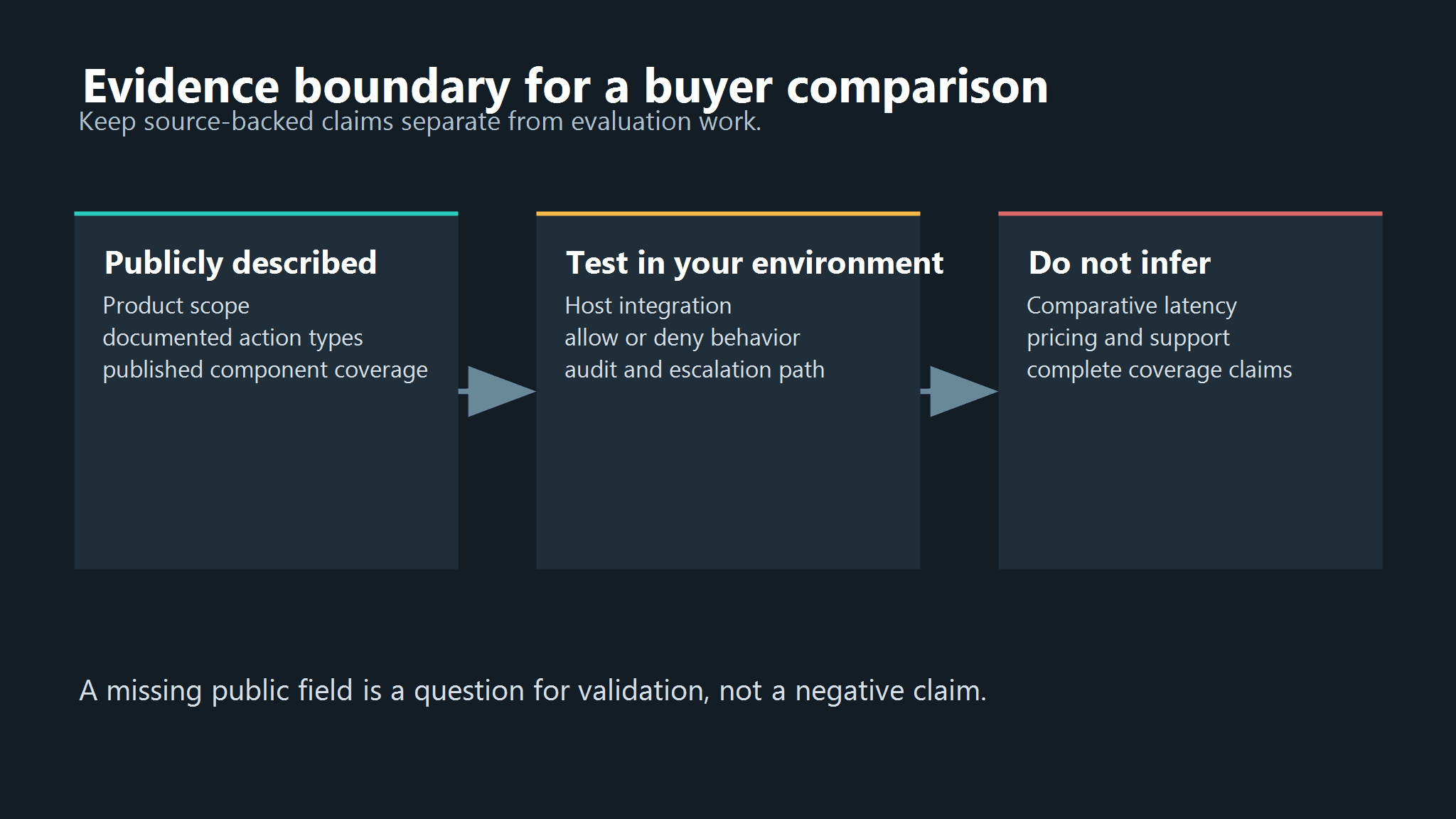 Evidence boundary for a buyer comparison
Keep source-backed claims separate from evaluation work.

Publicly described
Product scope
documented action types
published component coverage

Test in your environment
Host integration
allow or deny behavior
audit and escalation path

Do not infer
Comparative latency
pricing and support
complete coverage claims

A missing public field is a question for validation, not a negative claim.